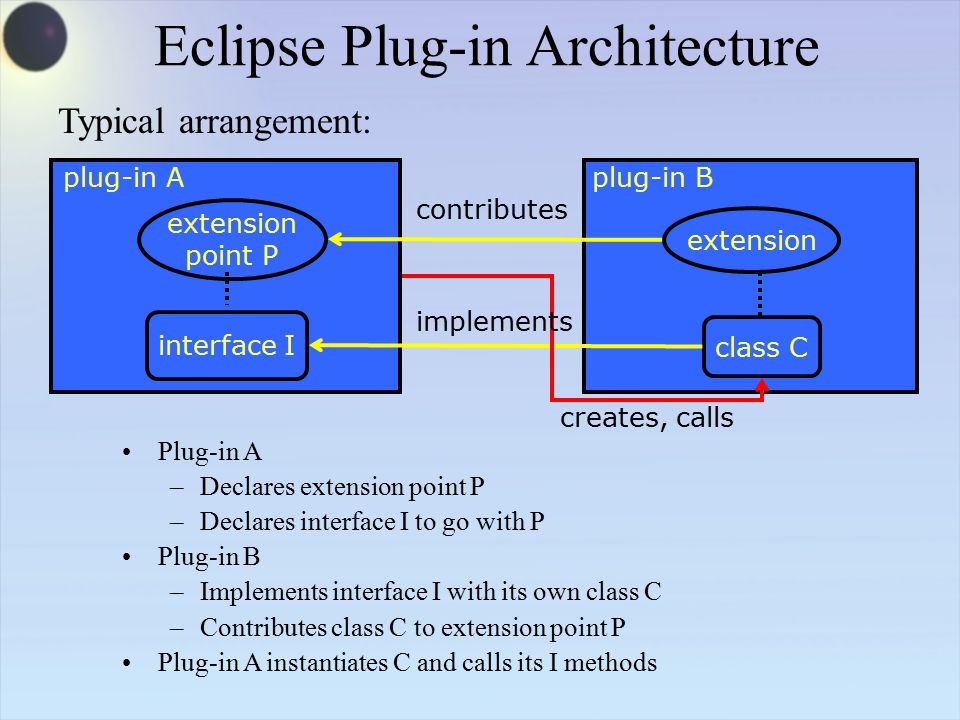 Eclipse Plug-in Architecture

Typical arrangement:

plug-in A

extension point P

interface I

contributes

implements

plug-in B

extension

class C

creates, calls

• Plug-in A
– Declares extension point P
– Declares interface I to go with P
• Plug-in B
– Implements interface I with its own class C
– Contributes class C to extension point P
• Plug-in A instantiates C and calls its I methods